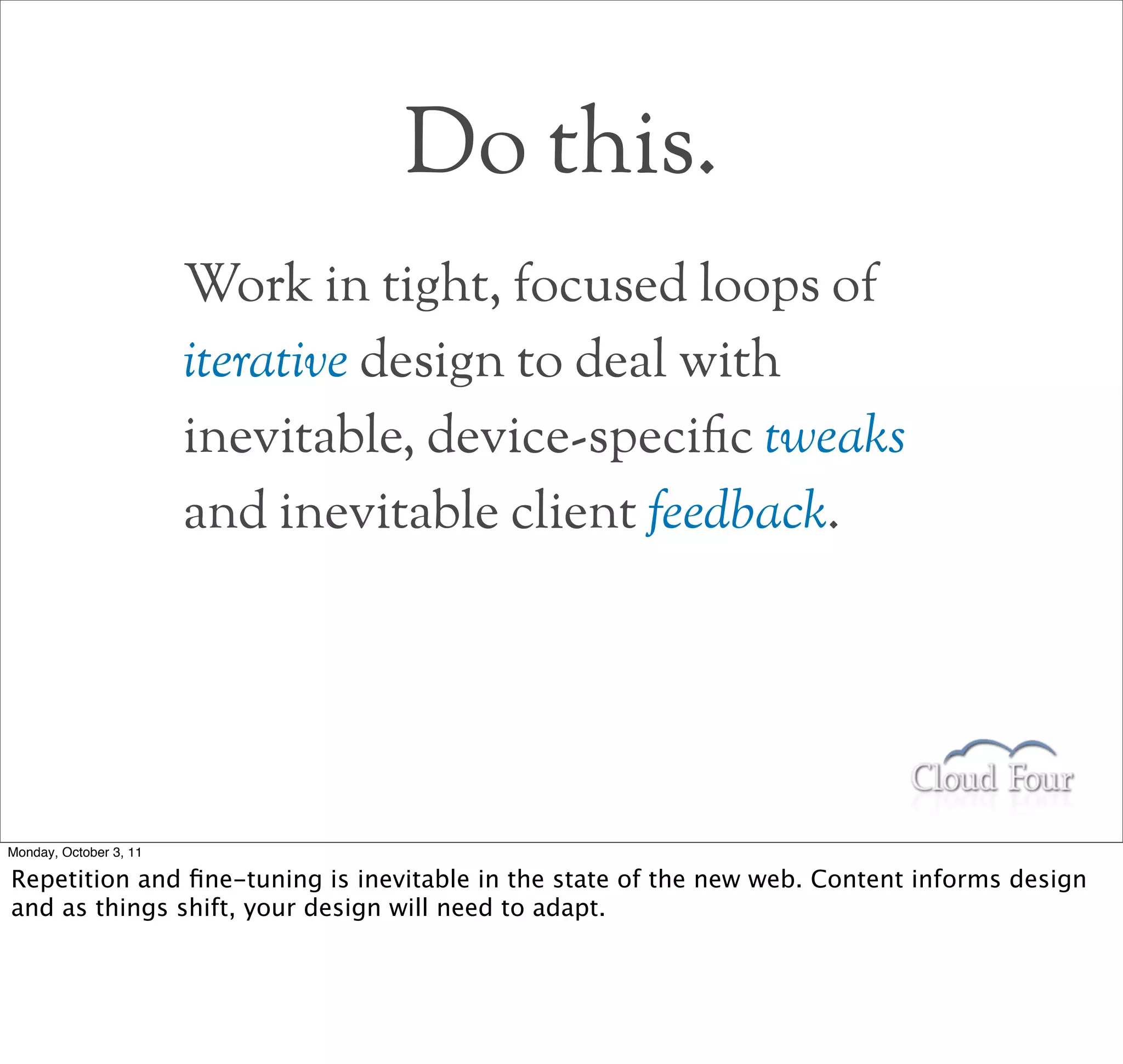 Do this.

Work in tight, focused loops of iterative design to deal with inevitable, device-specific tweaks and inevitable client feedback.

Cloud Four

Monday, October 3, 11

Repetition and fine-tuning is inevitable in the state of the new web. Content informs design and as things shift, your design will need to adapt.